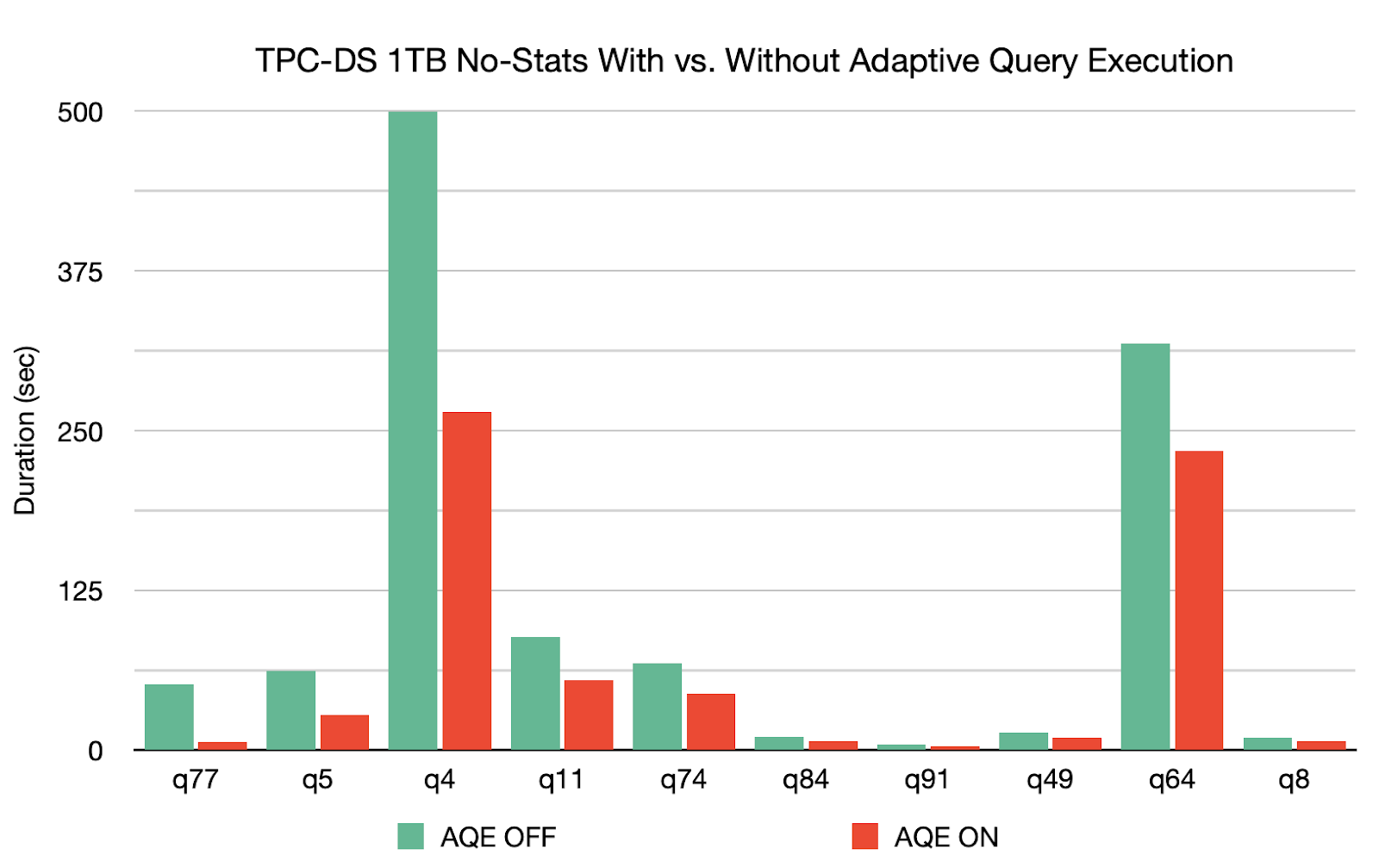 TPC-DS 1TB No-Stats With vs. Without Adaptive Query Execution

Duration (sec)

500
375
250
125
0

q77
q5
q4
q11
q74
q84
q91
q49
q64
q8

AQE OFF
AQE ON